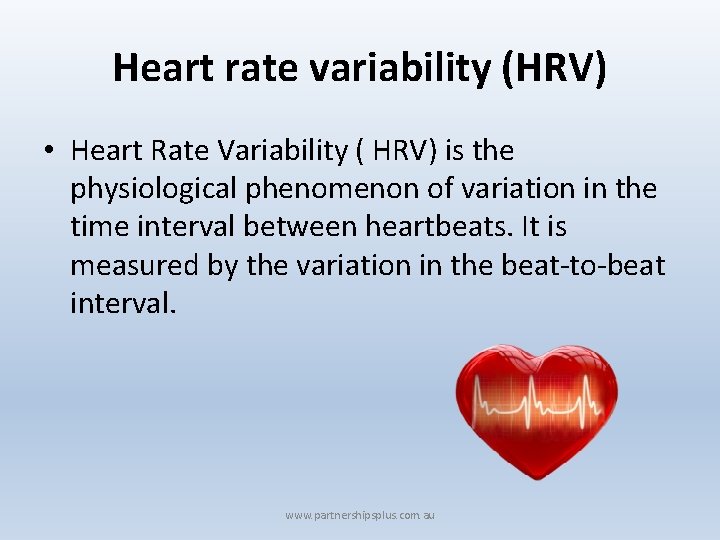 Heart rate variability (HRV)

• Heart Rate Variability ( HRV) is the physiological phenomenon of variation in the time interval between heartbeats. It is measured by the variation in the beat-to-beat interval.

www.partnershipsplus.com.au